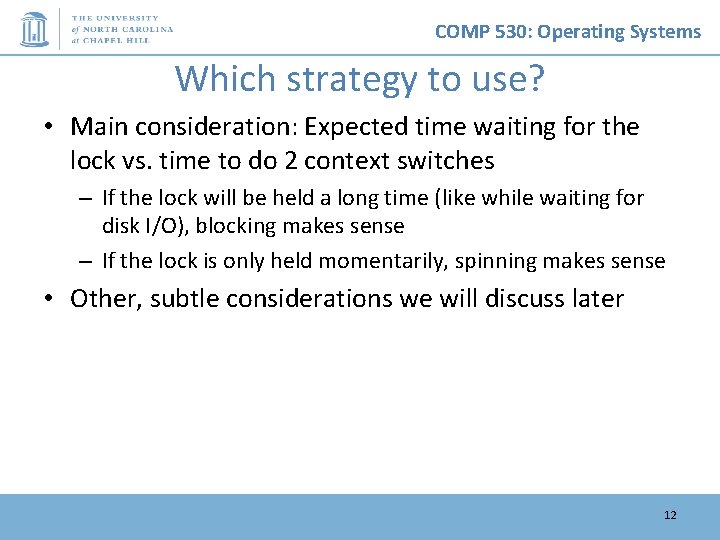 THE UNIVERSITY of NORTH CAROLINA at CHAPEL HILL

COMP 530: Operating Systems

Which strategy to use?

• Main consideration: Expected time waiting for the lock vs. time to do 2 context switches

– If the lock will be held a long time (like while waiting for disk I/O), blocking makes sense

– If the lock is only held momentarily, spinning makes sense

• Other, subtle considerations we will discuss later

12